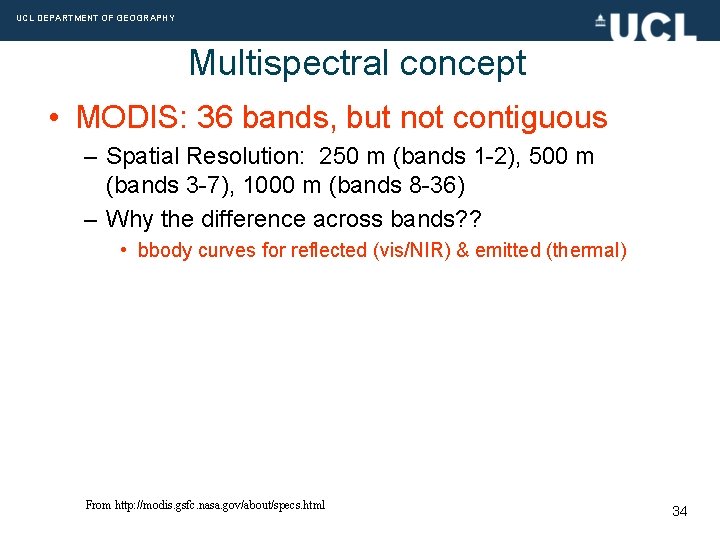 UCL DEPARTMENT OF GEOGRAPHY

UCL

Multispectral concept

• MODIS: 36 bands, but not contiguous
– Spatial Resolution: 250 m (bands 1-2), 500 m (bands 3-7), 1000 m (bands 8-36)
– Why the difference across bands??
• bbody curves for reflected (vis/NIR) & emitted (thermal)

From http://modis.gsfc.nasa.gov/about/specs.html

34